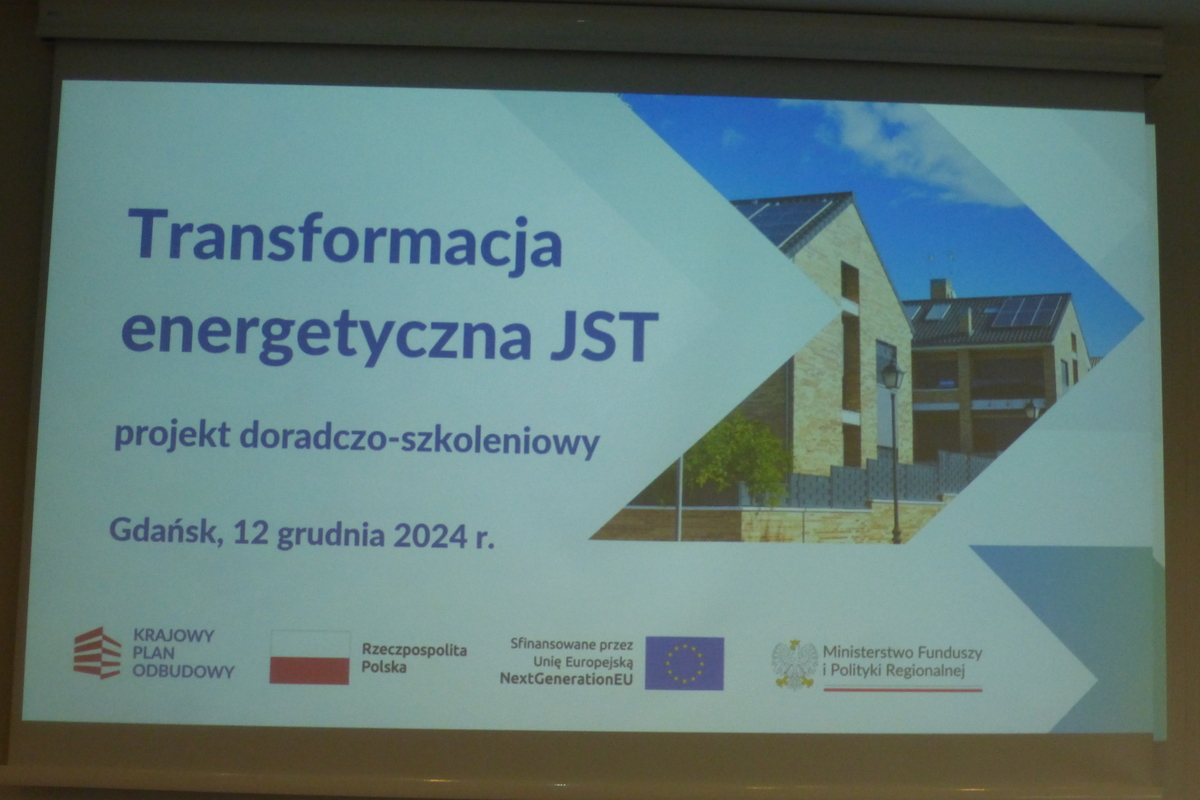 Transformacja energetyczna JST

projekt doradczo-szkoleniowy

Gdańsk, 12 grudnia 2024 r.

KRAJOWY PLAN ODBUDOWY

Rzeczpospolita Polska

Sfinansowane przez Unię Europejską NextGenerationEU

Ministerstwo Funduszy i Polityki Regionalnej